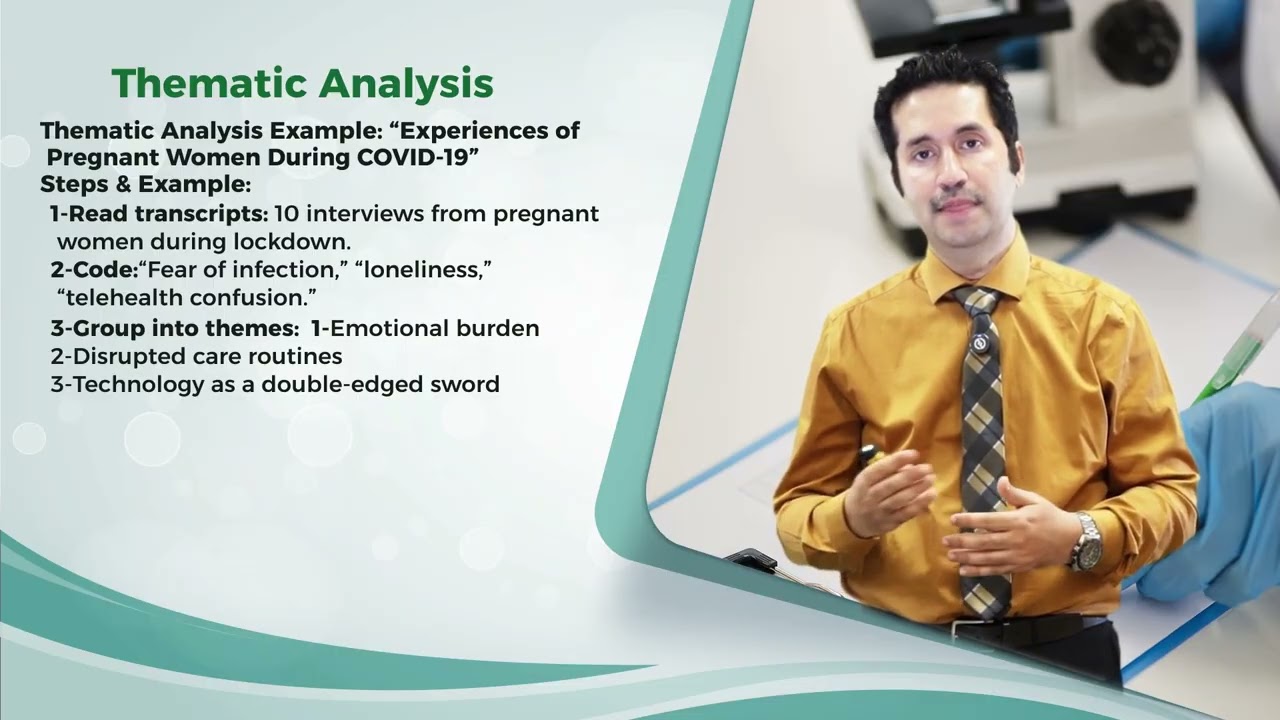 Thematic Analysis

Thematic Analysis Example: “Experiences of Pregnant Women During COVID-19”
Steps & Example:
1-Read transcripts: 10 interviews from pregnant women during lockdown.
2-Code:“Fear of infection,” “loneliness,” “telehealth confusion.”
3-Group into themes: 1-Emotional burden
2-Disrupted care routines
3-Technology as a double-edged sword